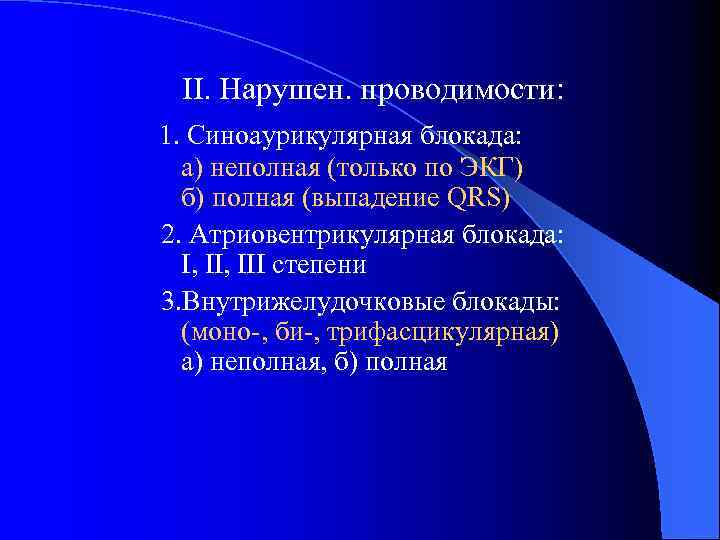 II. Нарушен. проводимости:

1. Синоаурикулярная блокада:
а) неполная (только по ЭКГ)
б) полная (выпадение QRS)

2. Атриовентрикулярная блокада:
I, II, III степени

3.Внутрижелудочковые блокады:
(моно-, би-, трифасцикулярная)
а) неполная, б) полная